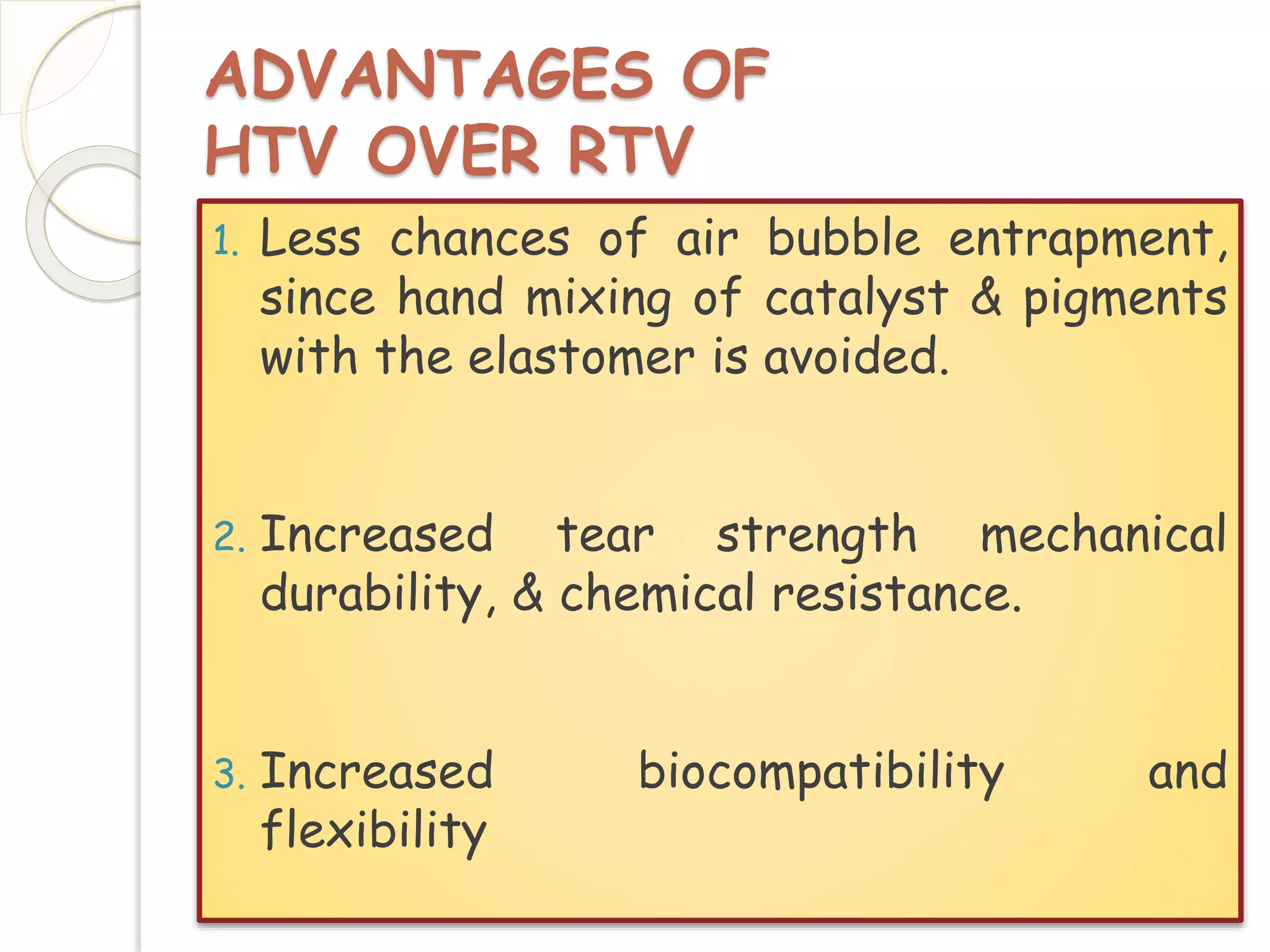 ADVANTAGES OF HTV OVER RTV

1. Less chances of air bubble entrapment, since hand mixing of catalyst & pigments with the elastomer is avoided.

2. Increased tear strength mechanical durability, & chemical resistance.

3. Increased biocompatibility and flexibility